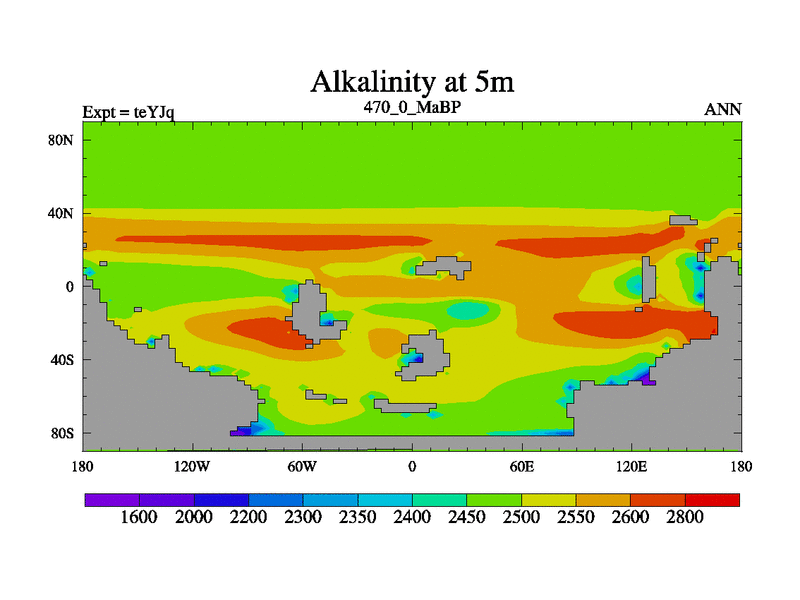 Alkalinity at 5m

Expt = teYJq
470_0_MaBP
ANN

80N
40N
0
40S
80S

180
120W
60W
0
60E
120E
180

1600 2000 2200 2300 2350 2400 2450 2500 2550 2600 2800